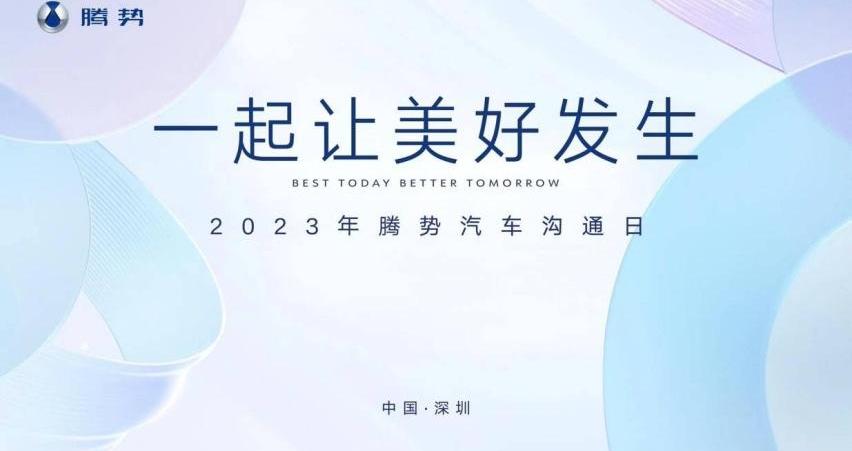 腾势

一起让美好发生

BEST TODAY BETTER TOMORROW

2023年腾势汽车沟通日

中国·深圳